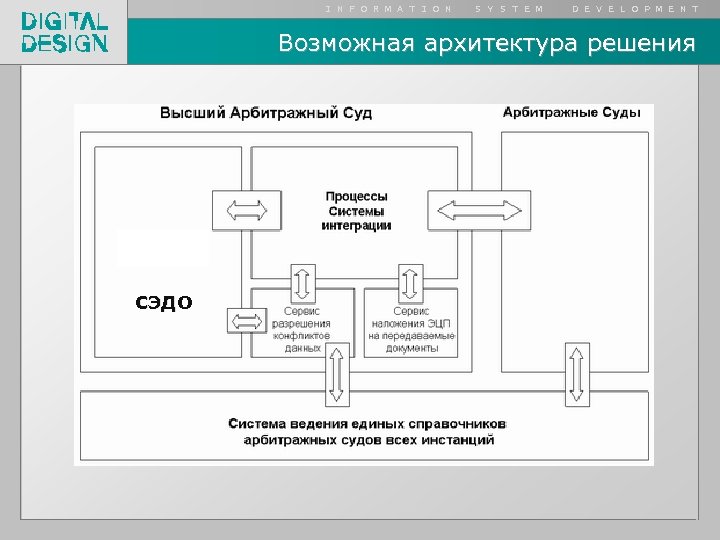 DIGITAL DESIGN

INFORMATION SYSTEM DEVELOPMENT

Возможная архитектура решения

Высший Арбитражный Суд

Арбитражные Суды

Процессы Системы интеграции

СЭДО

Сервис разрешения конфликтов данных

Сервис наложения ЭЦП на передаваемые документы

Система ведения единых справочников арбитражных судов всех инстанций